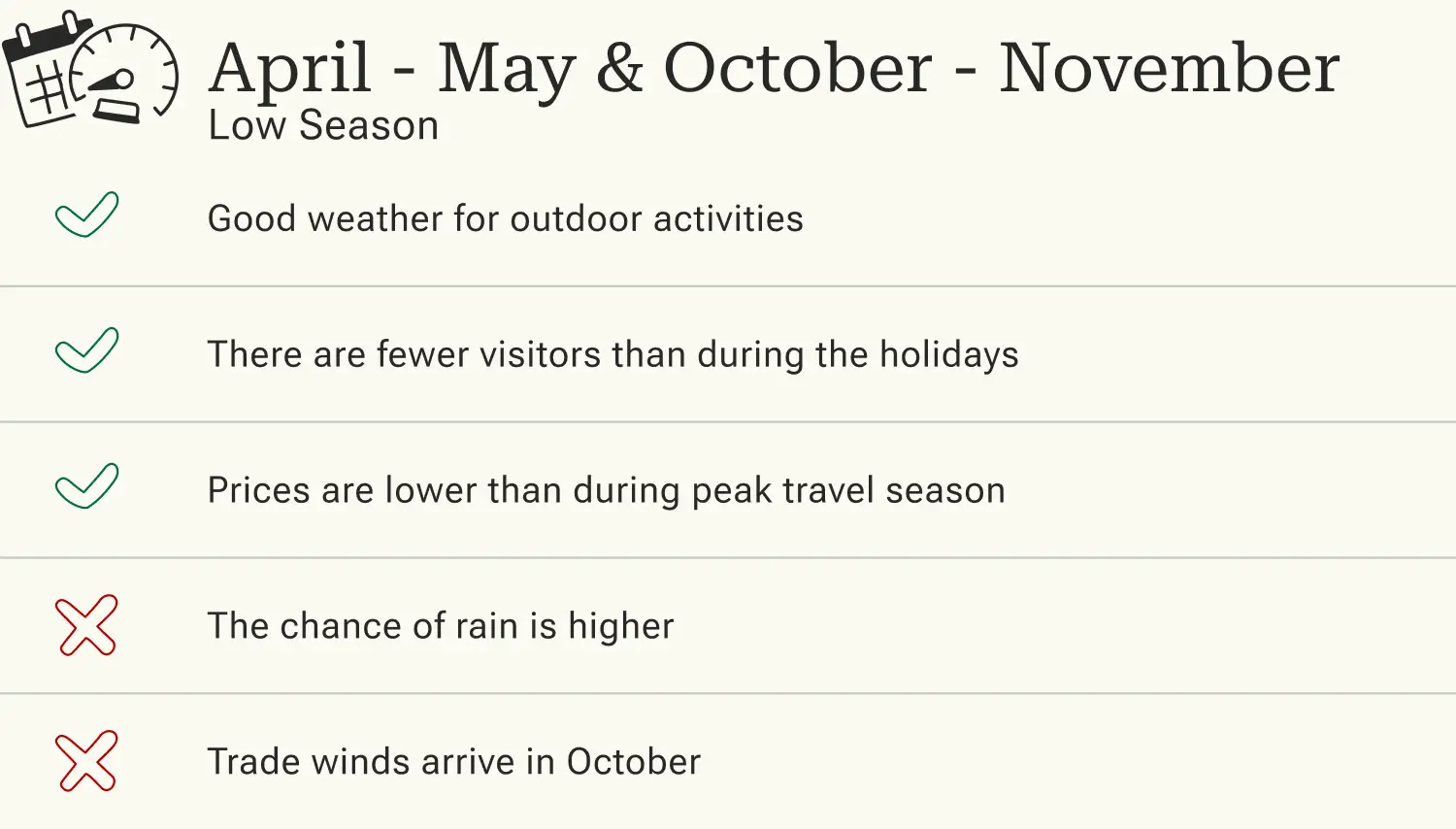 April - May & October - November
Low Season

Good weather for outdoor activities

There are fewer visitors than during the holidays

Prices are lower than during peak travel season

The chance of rain is higher

Trade winds arrive in October